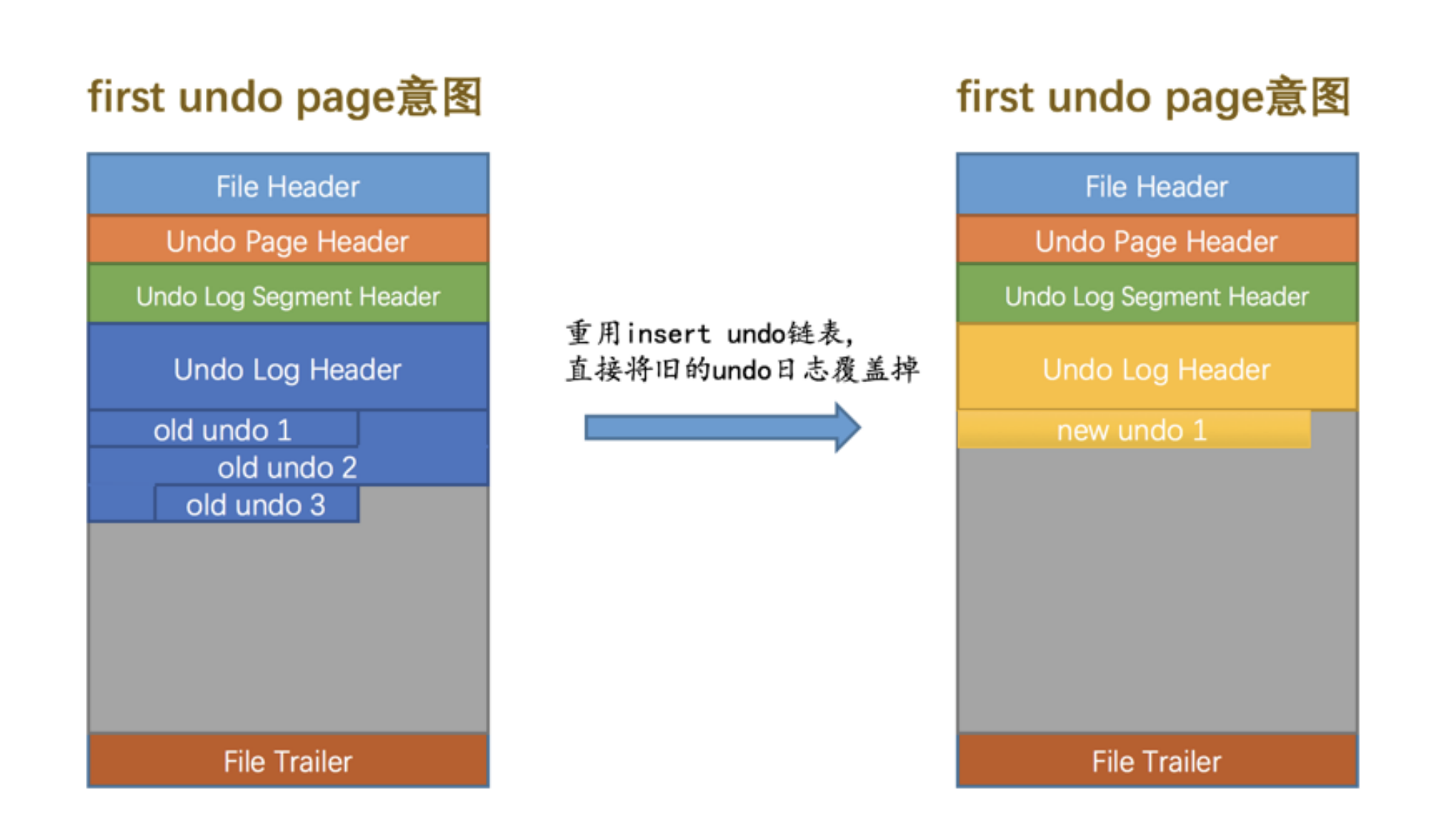 first undo page意图

File Header
Undo Page Header
Undo Log Segment Header
Undo Log Header
old undo 1
old undo 2
old undo 3
File Trailer

重用insert undo链表,
直接将旧的undo日志覆盖掉

first undo page意图

File Header
Undo Page Header
Undo Log Segment Header
Undo Log Header
new undo 1
File Trailer